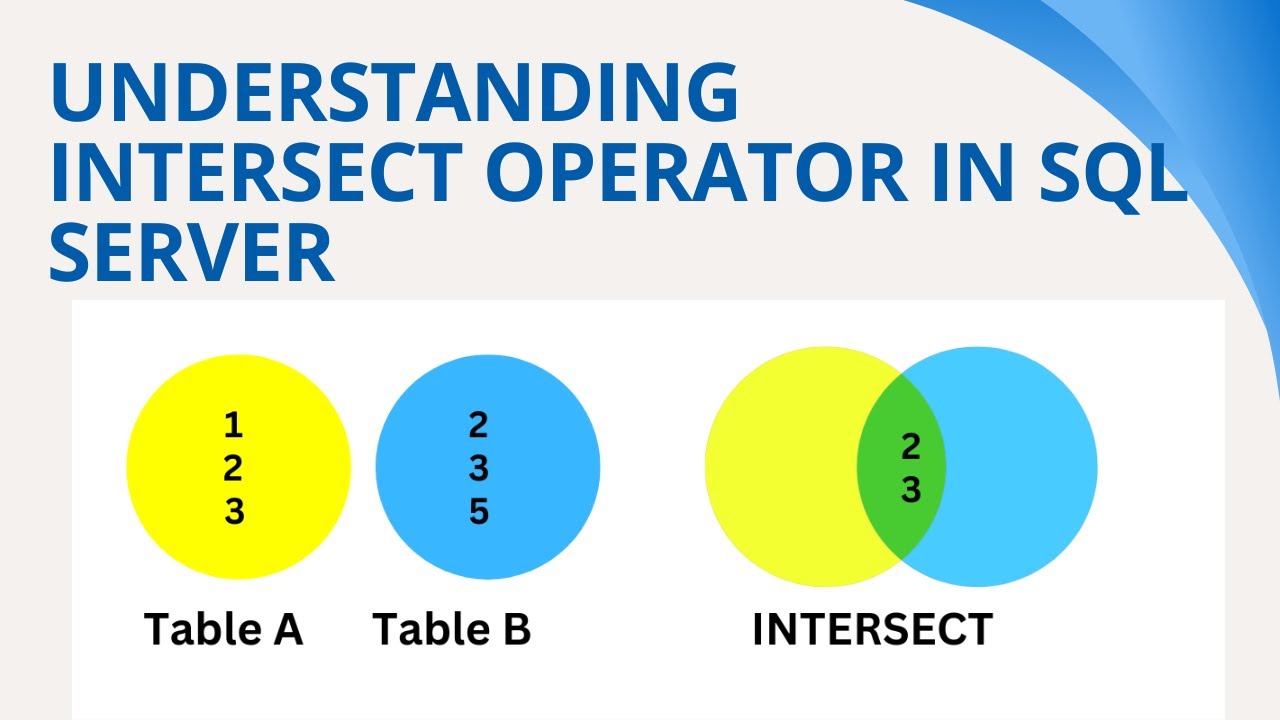 UNDERSTANDING INTERSECT OPERATOR IN SQL SERVER

1
2
3

2
3
5

2
3

Table A

Table B

INTERSECT